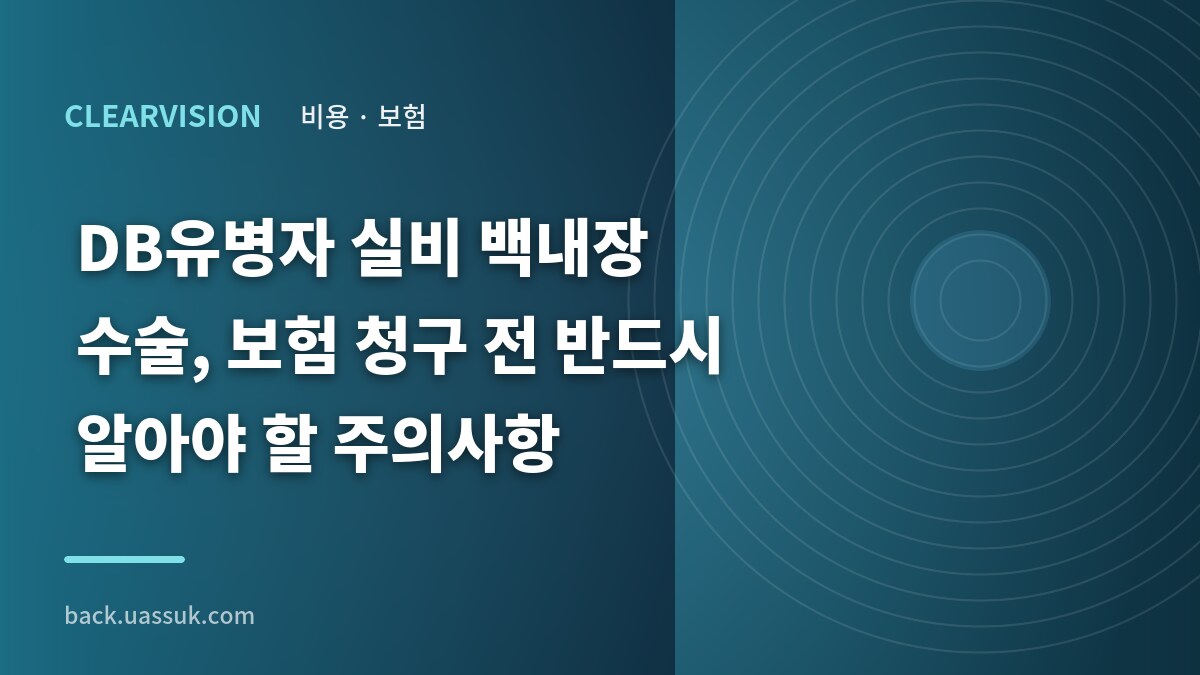 CLEARVISION 비용 · 보험

DB유병자 실비 백내장 수술, 보험 청구 전 반드시 알아야 할 주의사항

back.uassuk.com